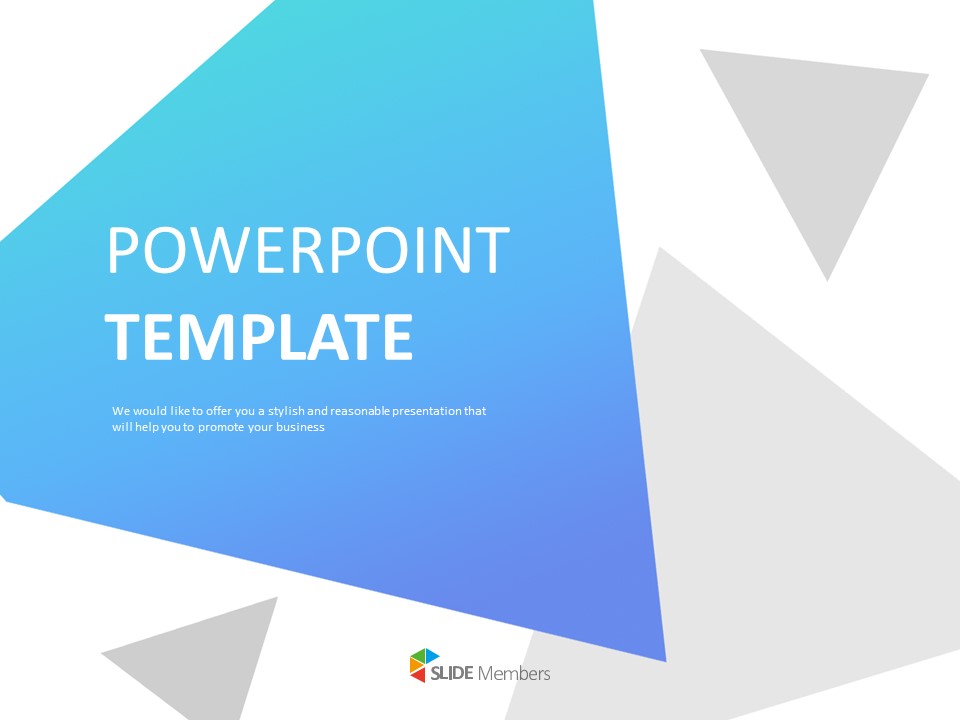 POWERPOINT
TEMPLATE

We would like to offer you a stylish and reasonable presentation that will help you to promote your business

SLIDE Members